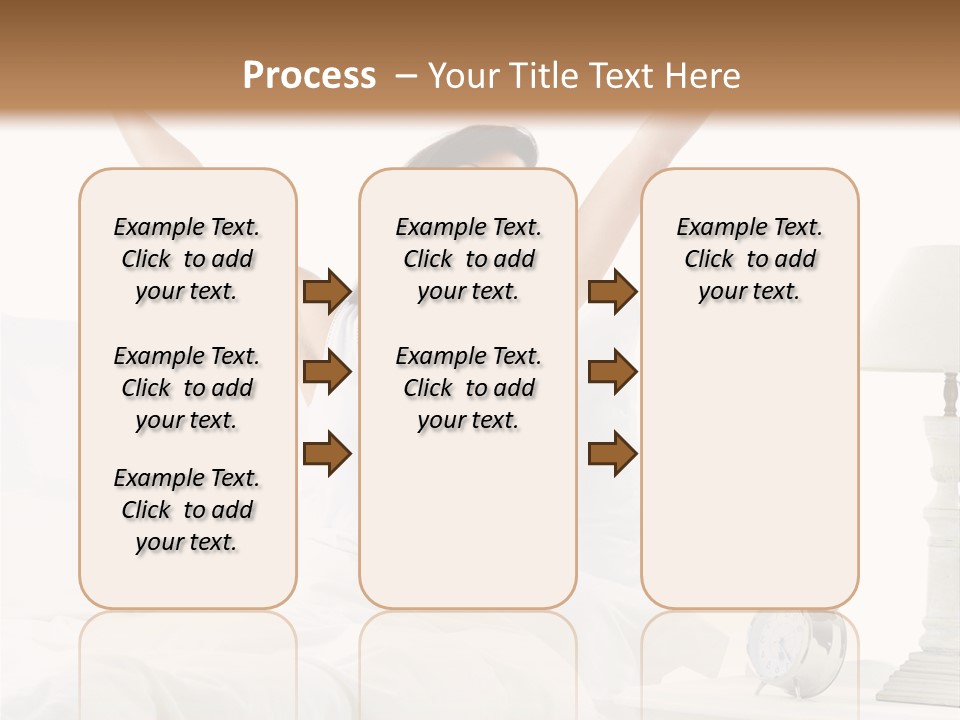 Process – Your Title Text Here

Example Text. Click to add your text.

Example Text. Click to add your text.

Example Text. Click to add your text.

Example Text. Click to add your text.

Example Text. Click to add your text.

Example Text. Click to add your text.